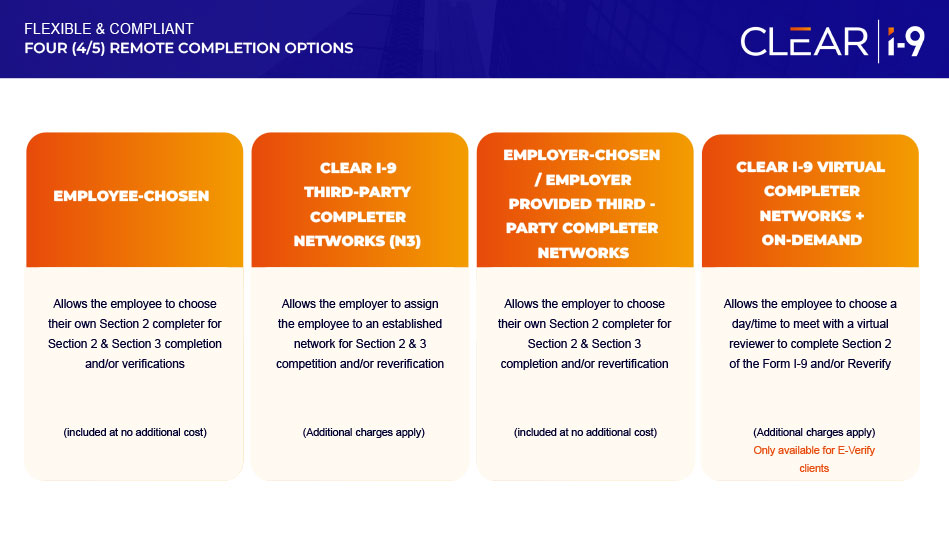 FLEXIBLE & COMPLIANT
FOUR (4/5) REMOTE COMPLETION OPTIONS

CLEAR I-9

EMPLOYEE-CHOSEN

Allows the employee to choose their own Section 2 completer for Section 2 & Section 3 completion and/or verifications

(included at no additional cost)

CLEAR I-9 THIRD-PARTY COMPLETER NETWORKS (N3)

Allows the employer to assign the employee to an established network for Section 2 & 3 competition and/or reverification

(Additional charges apply)

EMPLOYER-CHOSEN / EMPLOYER PROVIDED THIRD - PARTY COMPLETER NETWORKS

Allows the employer to choose their own Section 2 completer for Section 2 & Section 3 completion and/or revertification

(included at no additional cost)

CLEAR I-9 VIRTUAL COMPLETER NETWORKS + ON-DEMAND

Allows the employee to choose a day/time to meet with a virtual reviewer to complete Section 2 of the Form I-9 and/or Reverify

(Additional charges apply)
Only available for E-Verify clients